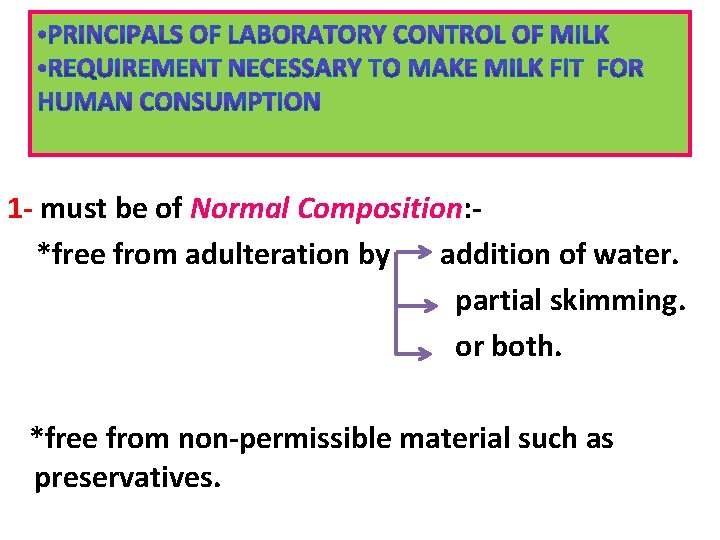 •PRINCIPALS OF LABORATORY CONTROL OF MILK
•REQUIREMENT NECESSARY TO MAKE MILK FIT FOR HUMAN CONSUMPTION

1- must be of Normal Composition:-

*free from adulteration by addition of water.
partial skimming.
or both.

*free from non-permissible material such as preservatives.